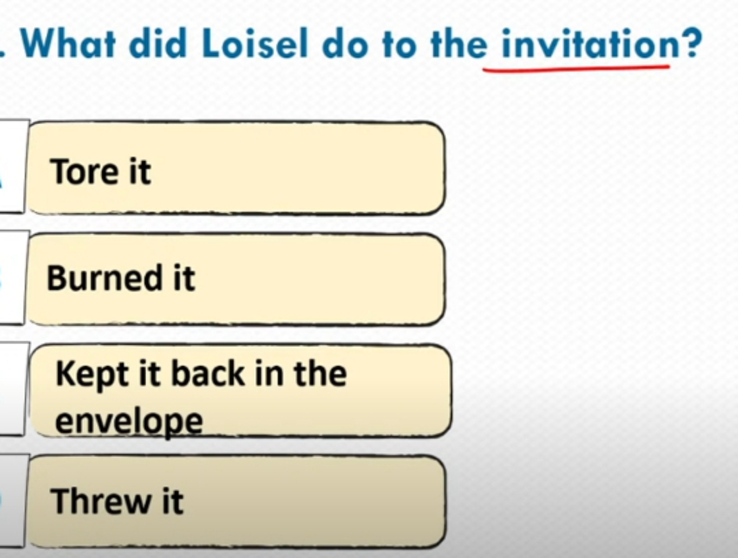 . What did Loisel do to the invitation?

Tore it

Burned it

Kept it back in the envelope

Threw it